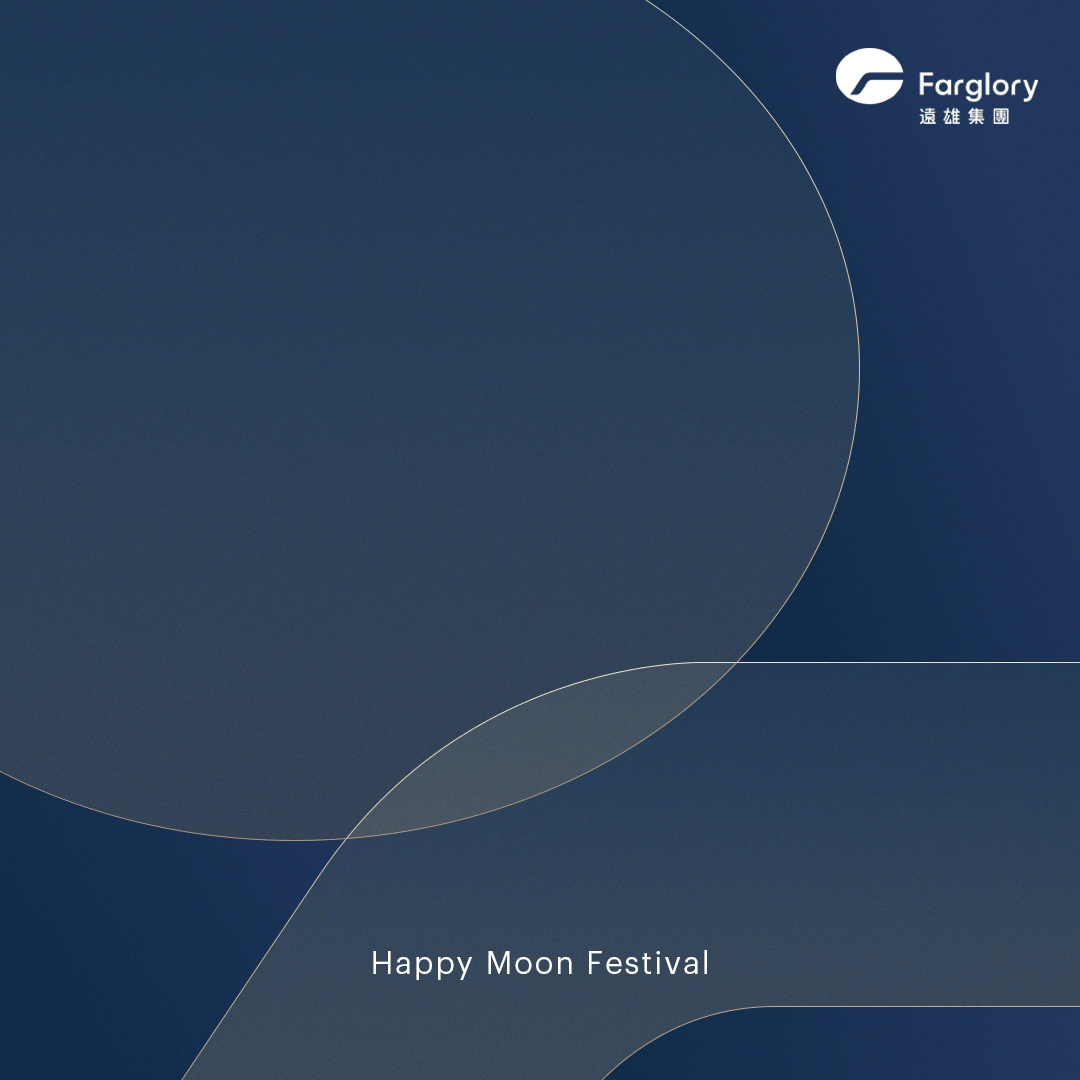 Farglory
遠雄集團

Happy Moon Festival